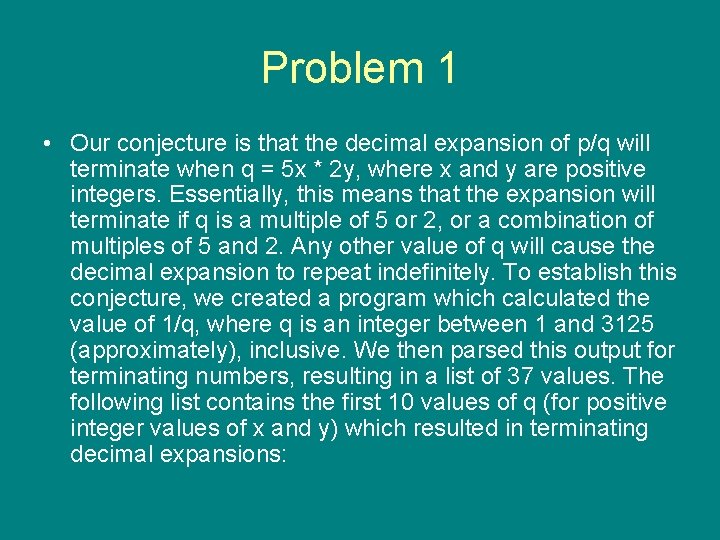 Problem 1

• Our conjecture is that the decimal expansion of p/q will terminate when q = 5x * 2y, where x and y are positive integers. Essentially, this means that the expansion will terminate if q is a multiple of 5 or 2, or a combination of multiples of 5 and 2. Any other value of q will cause the decimal expansion to repeat indefinitely. To establish this conjecture, we created a program which calculated the value of 1/q, where q is an integer between 1 and 3125 (approximately), inclusive. We then parsed this output for terminating numbers, resulting in a list of 37 values. The following list contains the first 10 values of q (for positive integer values of x and y) which resulted in terminating decimal expansions: